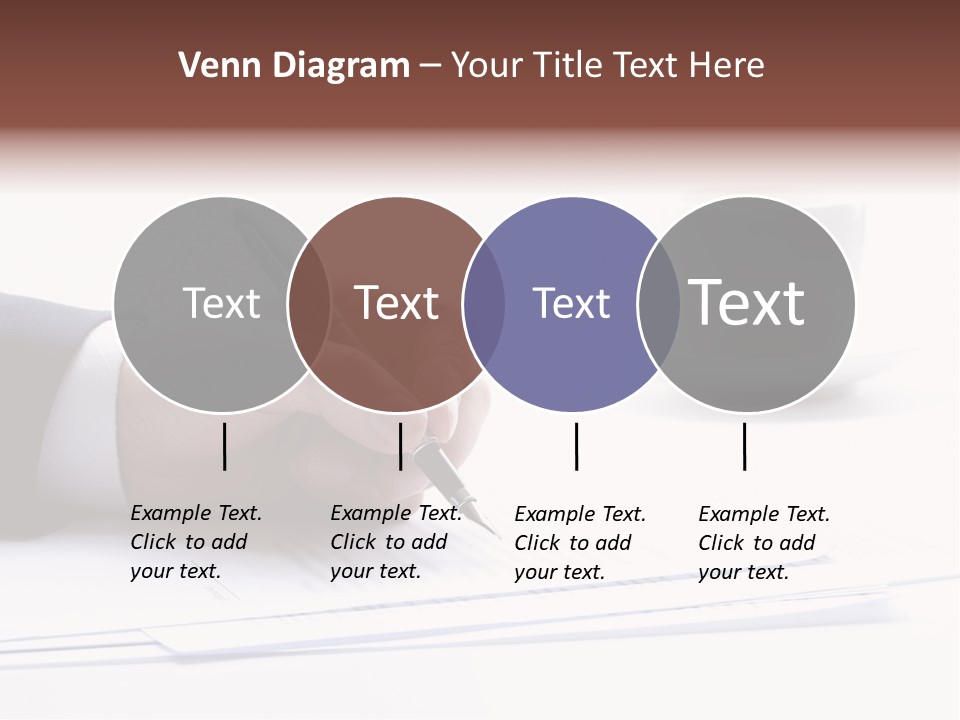 Venn Diagram – Your Title Text Here

Text

Text

Text

Text

Example Text. Click to add your text.

Example Text. Click to add your text.

Example Text. Click to add your text.

Example Text. Click to add your text.